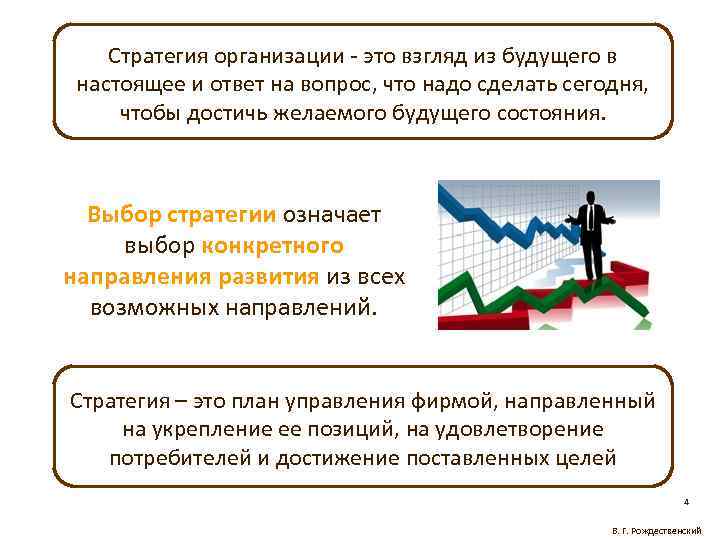 Стратегия организации - это взгляд из будущего в настоящее и ответ на вопрос, что надо сделать сегодня, чтобы достичь желаемого будущего состояния.

Выбор стратегии означает выбор конкретного направления развития из всех возможных направлений.

Стратегия – это план управления фирмой, направленный на укрепление ее позиций, на удовлетворение потребителей и достижение поставленных целей

4

В. Г. Рождественский